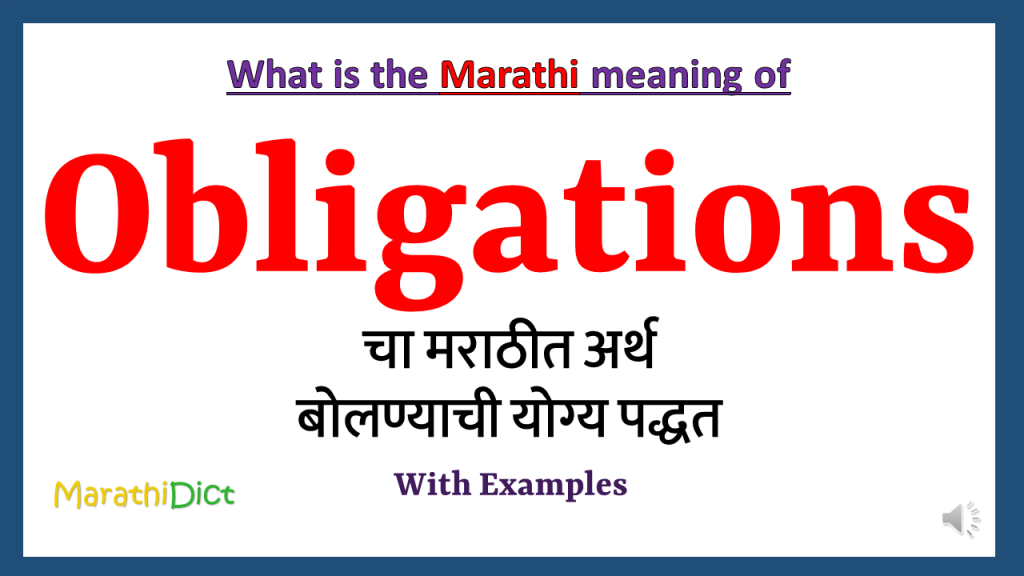 What is the Marathi meaning of

Obligations

चा मराठीत अर्थ
बोलण्याची योग्य पद्धत

With Examples

MarathiDict